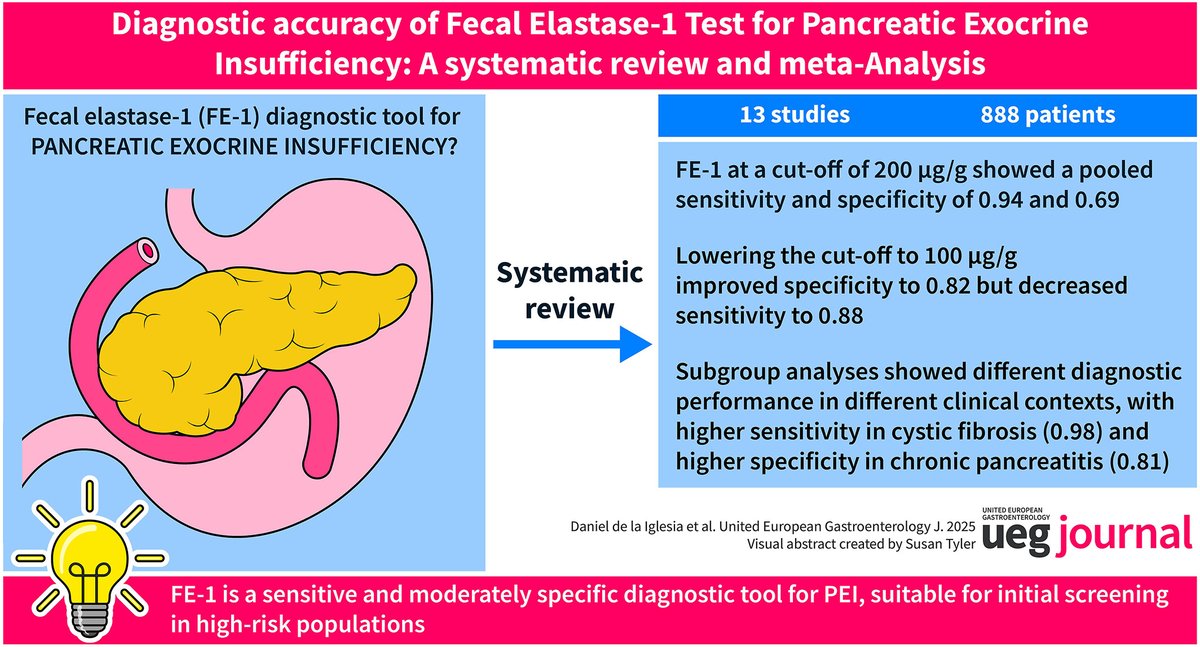 Diagnostic accuracy of Fecal Elastase-1 Test for Pancreatic Exocrine Insufficiency: A systematic review and meta-Analysis

Fecal elastase-1 (FE-1) diagnostic tool for PANCREATIC EXOCRINE INSUFFICIENCY?

Systematic review

13 studies 888 patients

FE-1 at a cut-off of 200 µg/g showed a pooled sensitivity and specificity of 0.94 and 0.69

Lowering the cut-off to 100 µg/g improved specificity to 0.82 but decreased sensitivity to 0.88

Subgroup analyses showed different diagnostic performance in different clinical contexts, with higher sensitivity in cystic fibrosis (0.98) and higher specificity in chronic pancreatitis (0.81)

Daniel de la Iglesia et al. United European Gastroenterology J. 2025
Visual abstract created by Susan Tyler

UNITED EUROPEAN GASTROENTEROLOGY
ueg journal

FE-1 is a sensitive and moderately specific diagnostic tool for PEI, suitable for initial screening in high-risk populations